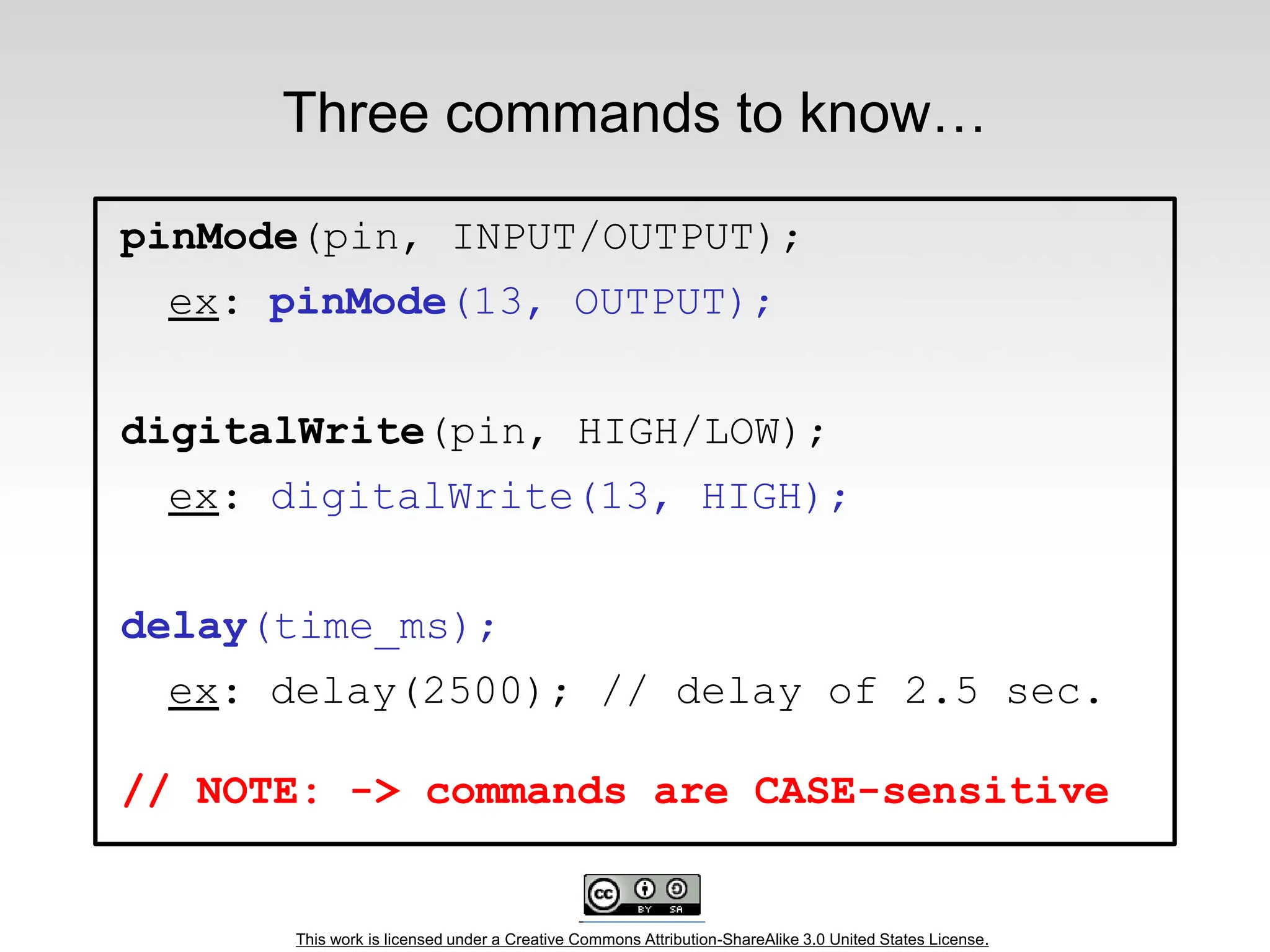 Three commands to know…

pinMode(pin, INPUT/OUTPUT);

ex: pinMode(13, OUTPUT);

digitalWrite(pin, HIGH/LOW);

ex: digitalWrite(13, HIGH);

delay(time_ms);

ex: delay(2500); // delay of 2.5 sec.

// NOTE: -> commands are CASE-sensitive

cc BY SA

This work is licensed under a Creative Commons Attribution-ShareAlike 3.0 United States License.